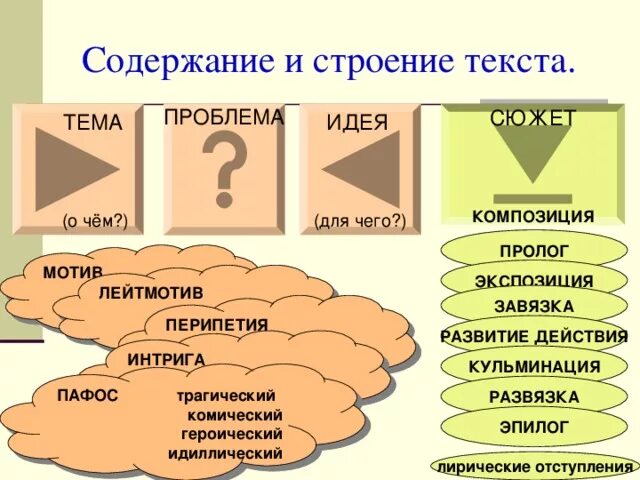 Содержание и строение текста.

ТЕМА

(о чём?)

ПРОБЛЕМА

?

ИДЕЯ

(для чего?)

СЮЖЕТ

КОМПОЗИЦИЯ

ПРОЛОГ

ЭКСПОЗИЦИЯ

ЗАВЯЗКА

РАЗВИТИЕ ДЕЙСТВИЯ

КУЛЬМИНАЦИЯ

РАЗВЯЗКА

ЭПИЛОГ

лирические отступления

МОТИВ

ЛЕЙТМОТИВ

ПЕРИПЕТИЯ

ИНТРИГА

ПАФОС

трагический
комический
героический
идиллический